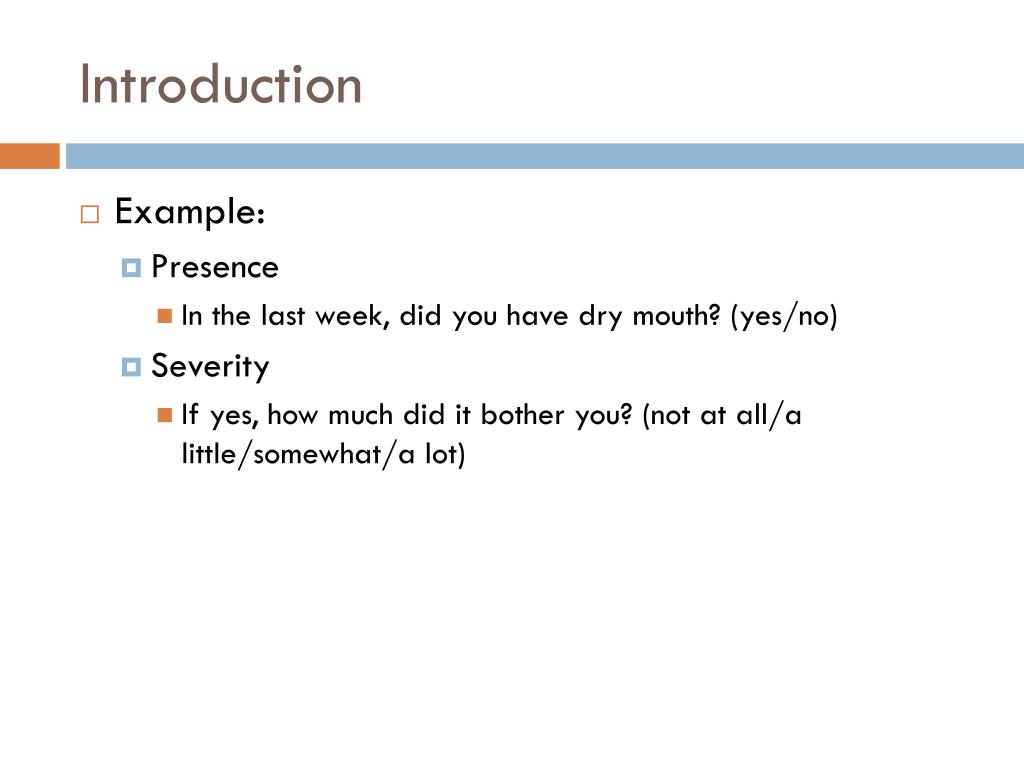 Introduction

Example:

Presence

In the last week, did you have dry mouth? (yes/no)

Severity

If yes, how much did it bother you? (not at all/a little/somewhat/a lot)